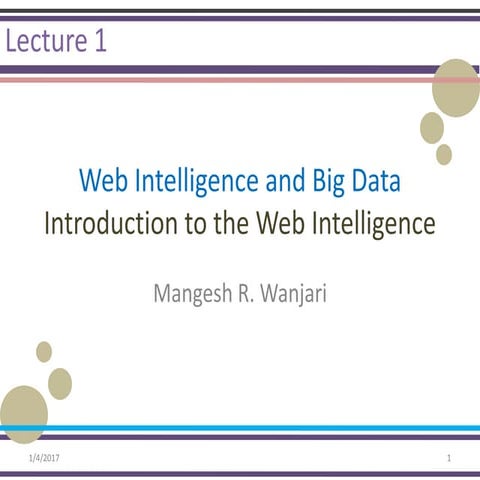 Lecture 1

Web Intelligence and Big Data
Introduction to the Web Intelligence

Mangesh R. Wanjari

1/4/2017

1